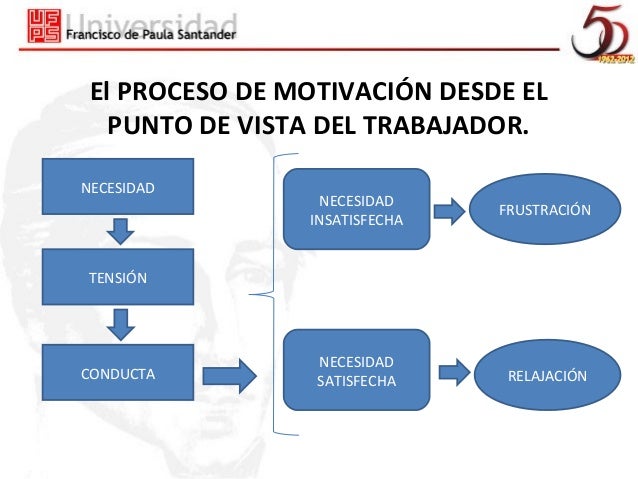 UFPS Universidad Francisco de Paula Santander

50 1962-2012

El PROCESO DE MOTIVACIÓN DESDE EL PUNTO DE VISTA DEL TRABAJADOR.

NECESIDAD

TENSIÓN

CONDUCTA

NECESIDAD INSATISFECHA

FRUSTRACIÓN

NECESIDAD SATISFECHA

RELAJACIÓN